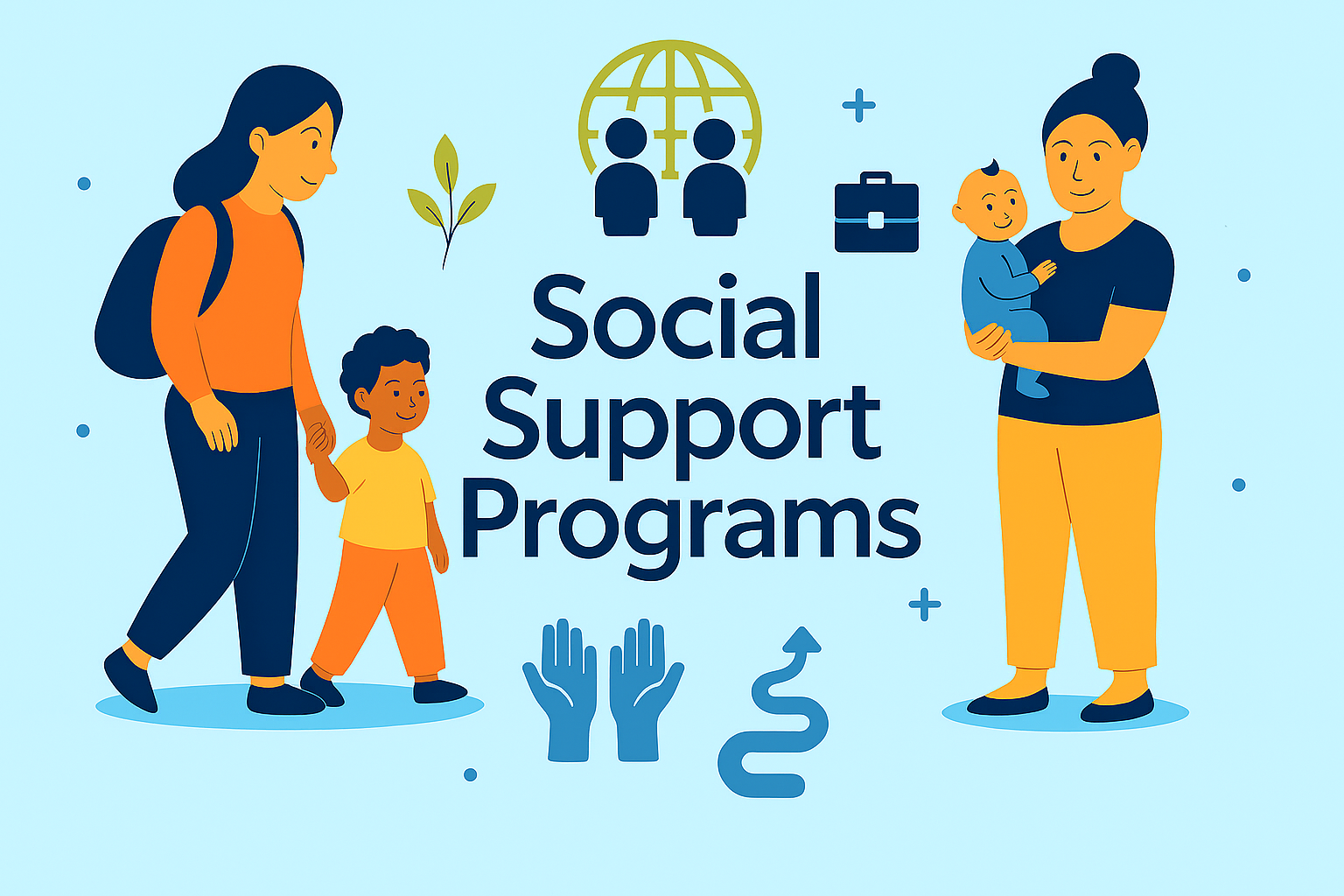 Social
Support
Programs